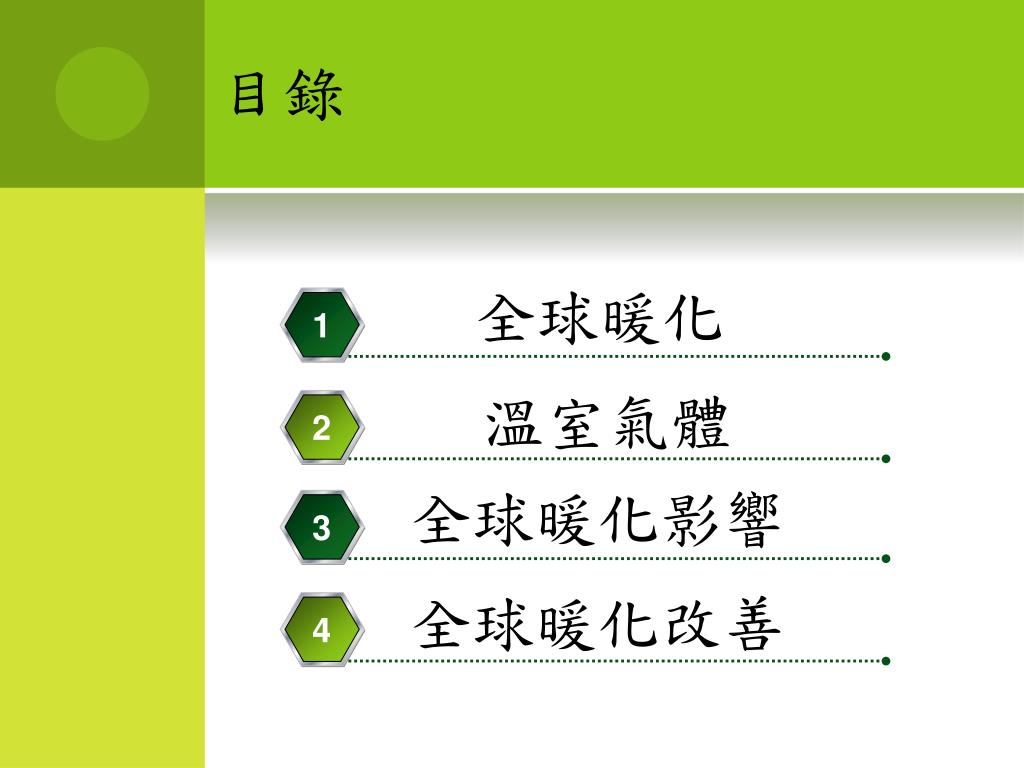 目錄

1 全球暖化

2 溫室氣體

3 全球暖化影響

4 全球暖化改善